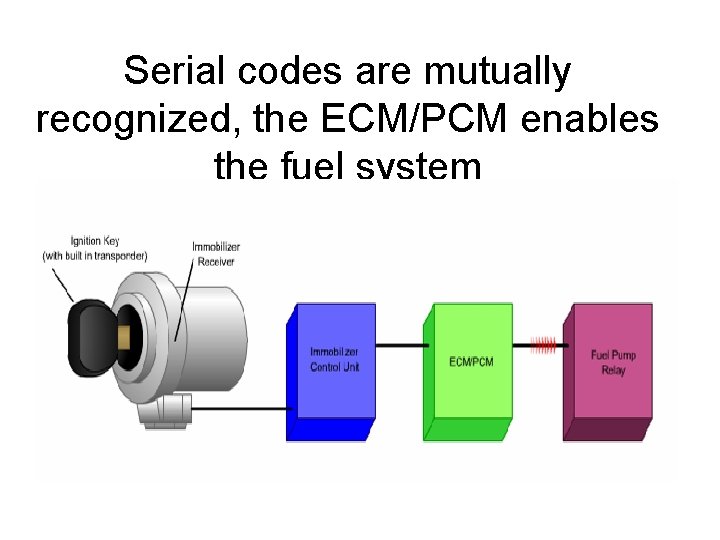 Serial codes are mutually recognized, the ECM/PCM enables the fuel system

Ignition Key
(with built in transponder)

Immobilizer
Receiver

Immobilizer
Control Unit

ECM/PCM

Fuel Pump
Relay